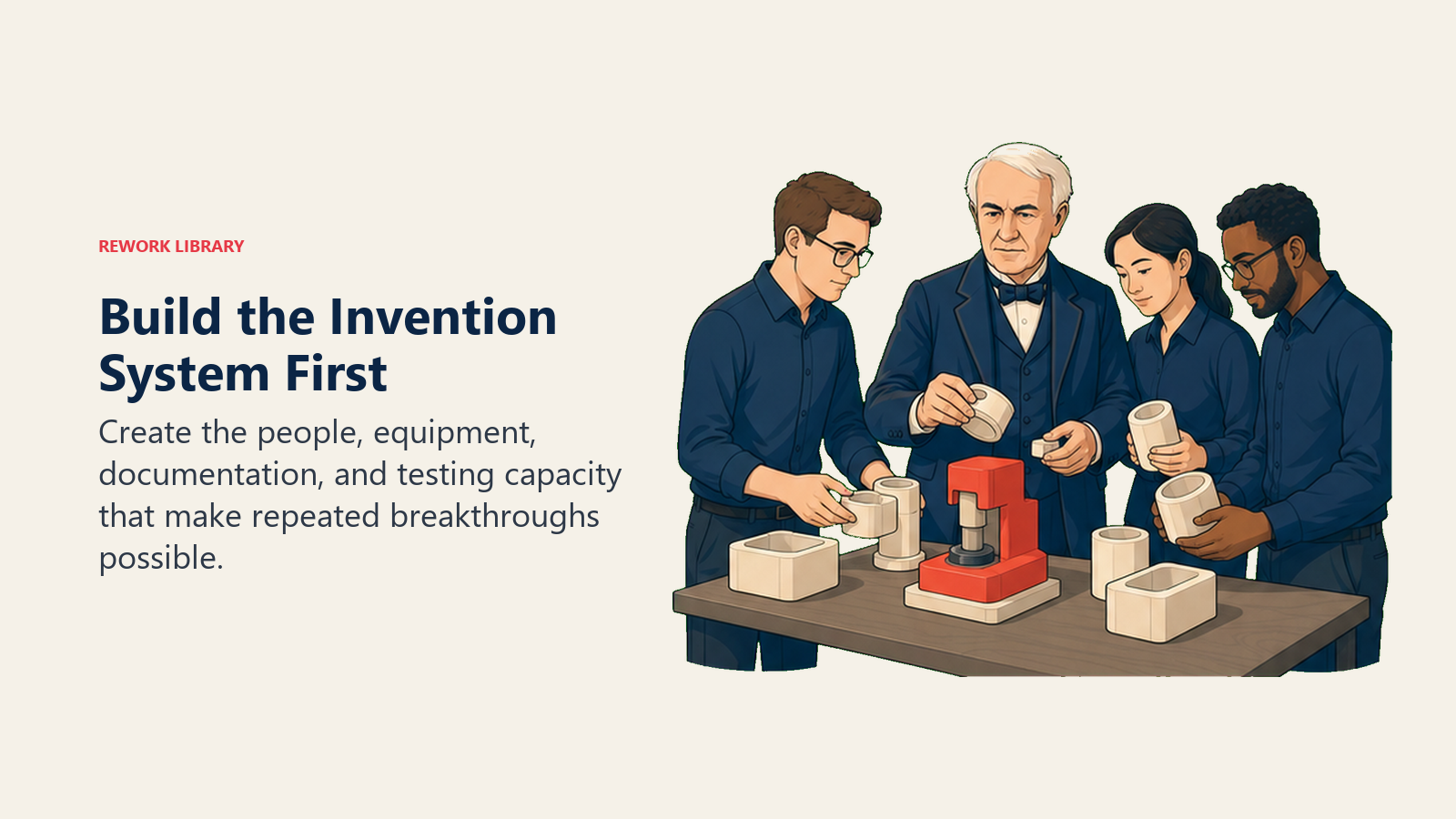 REWORK LIBRARY

Build the Invention System First

Create the people, equipment, documentation, and testing capacity that make repeated breakthroughs possible.